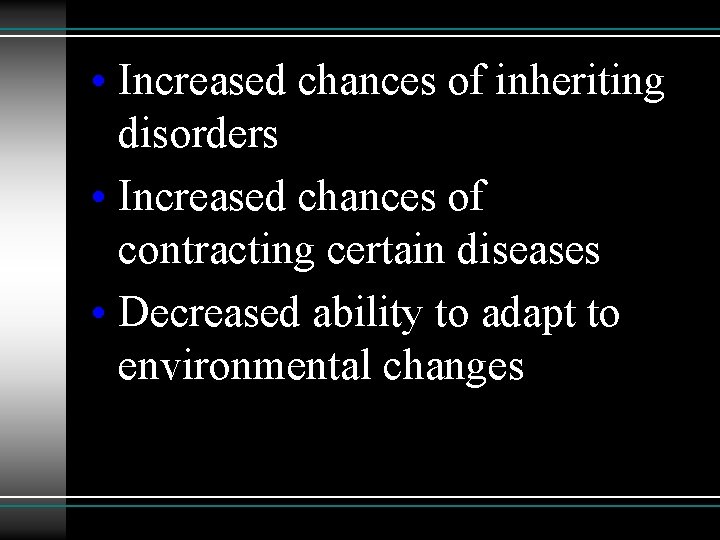 • Increased chances of inheriting disorders
• Increased chances of contracting certain diseases
• Decreased ability to adapt to environmental changes